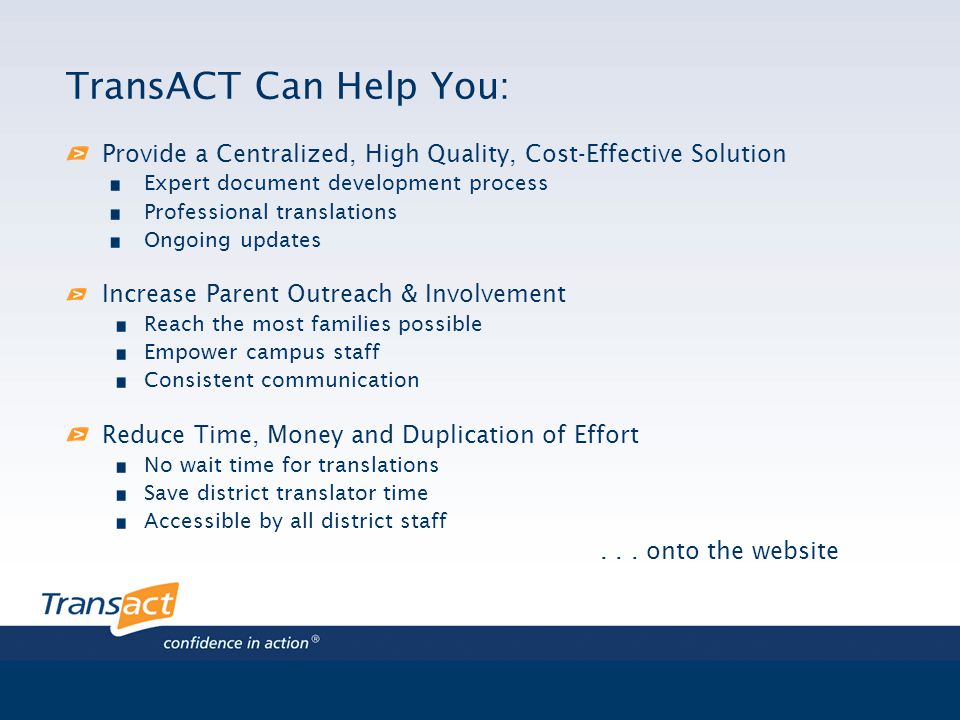 TransACT Can Help You:

Provide a Centralized, High Quality, Cost-Effective Solution
- Expert document development process
- Professional translations
- Ongoing updates

Increase Parent Outreach & Involvement
- Reach the most families possible
- Empower campus staff
- Consistent communication

Reduce Time, Money and Duplication of Effort
- No wait time for translations
- Save district translator time
- Accessible by all district staff

. . . onto the website

Transact
confidence in action®